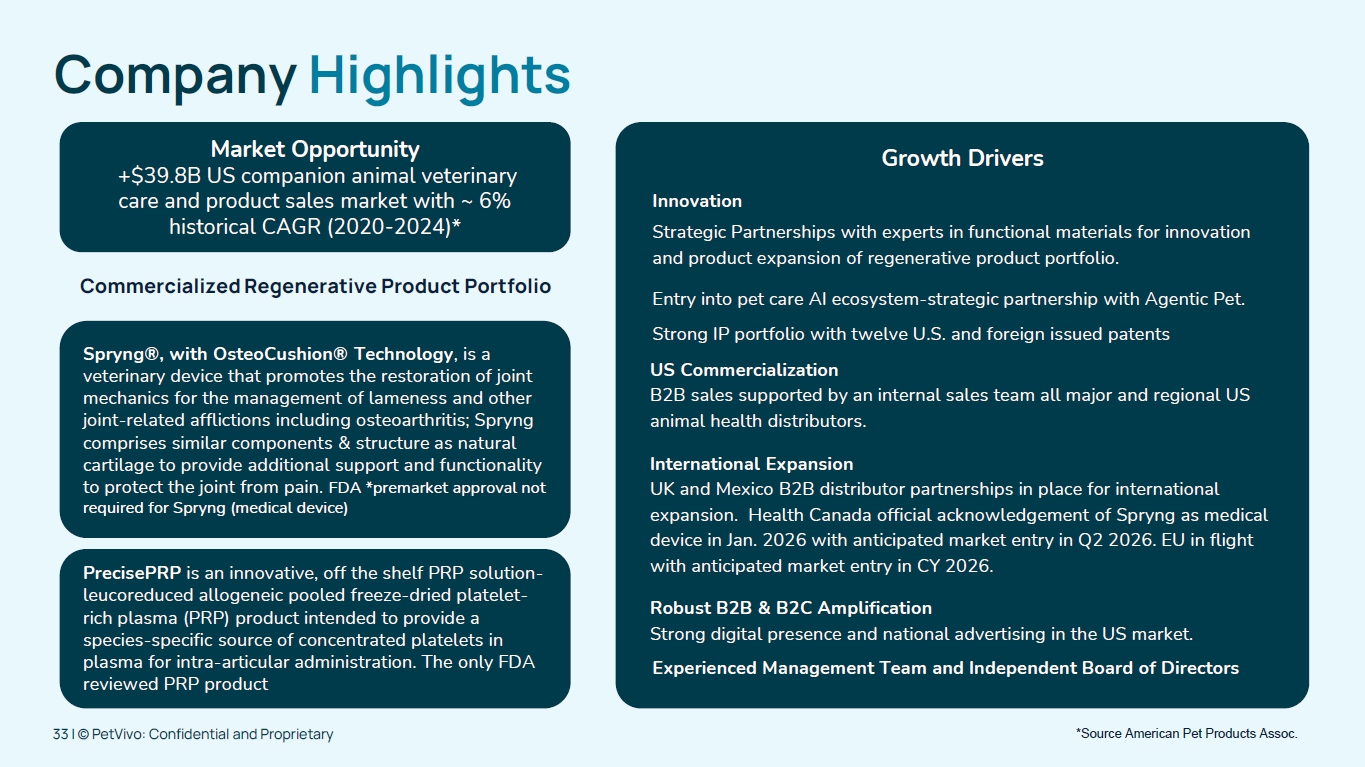 Company Highlights

Market Opportunity
+$39.8B US companion animal veterinary care and product sales market with ~ 6% historical CAGR (2020-2024)*

Commercialized Regenerative Product Portfolio

Spryng®, with OsteoCushion® Technology, is a veterinary device that promotes the restoration of joint mechanics for the management of lameness and other joint-related afflictions including osteoarthritis; Spryng comprises similar components & structure as natural cartilage to provide additional support and functionality to protect the joint from pain. FDA *premarket approval not required for Spryng (medical device)

PrecisePRP is an innovative, off the shelf PRP solution-leucoreduced allogeneic pooled freeze-dried platelet-rich plasma (PRP) product intended to provide a species-specific source of concentrated platelets in plasma for intra-articular administration. The only FDA reviewed PRP product

Growth Drivers

Innovation
Strategic Partnerships with experts in functional materials for innovation and product expansion of regenerative product portfolio.

Entry into pet care AI ecosystem-strategic partnership with Agentic Pet.

Strong IP portfolio with twelve U.S. and foreign issued patents

US Commercialization
B2B sales supported by an internal sales team all major and regional US animal health distributors.

International Expansion
UK and Mexico B2B distributor partnerships in place for international expansion. Health Canada official acknowledgement of Spryng as medical device in Jan. 2026 with anticipated market entry in Q2 2026. EU in flight with anticipated market entry in CY 2026.

Robust B2B & B2C Amplification
Strong digital presence and national advertising in the US market.

Experienced Management Team and Independent Board of Directors

33 | © PetVivo: Confidential and Proprietary

*Source American Pet Products Assoc.